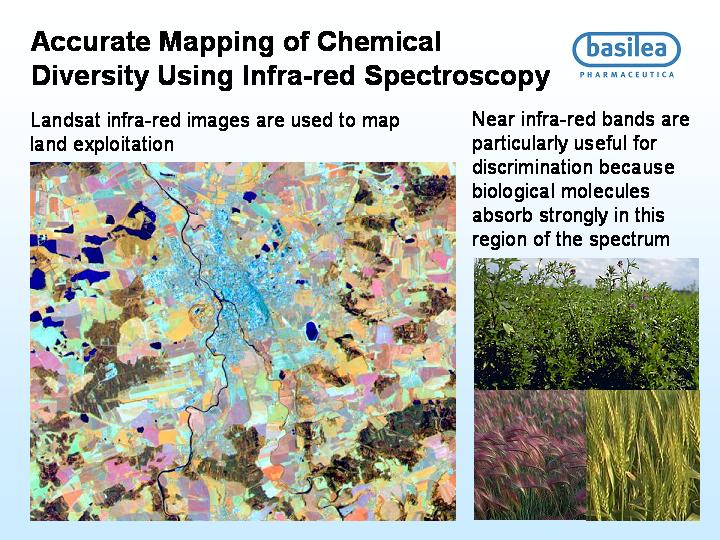 Accurate Mapping of Chemical Diversity Using Infra-red Spectroscopy

basilea
PHARMACEUTICA

Landsat infra-red images are used to map land exploitation

Near infra-red bands are particularly useful for discrimination because biological molecules absorb strongly in this region of the spectrum